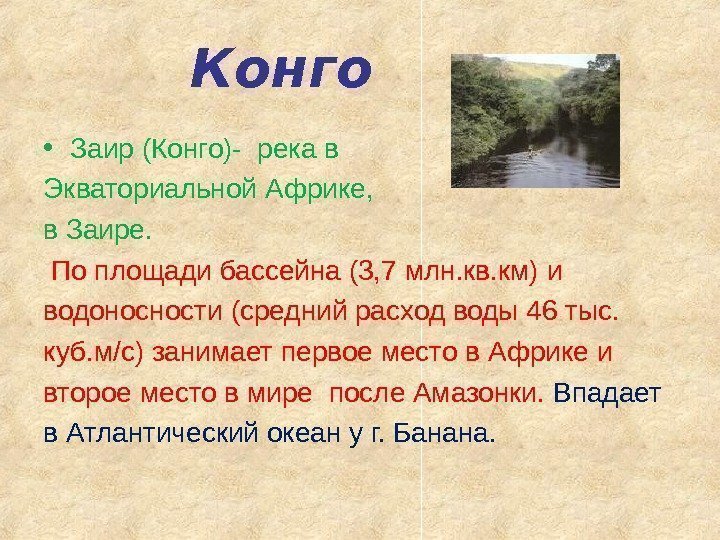 Конго

• Заир (Конго)- река в Экваториальной Африке, в Заире.

По площади бассейна (3,7 млн.кв.км) и водоносности (средний расход воды 46 тыс. куб.м/с) занимает первое место в Африке и второе место в мире после Амазонки. Впадает в Атлантический океан у г. Банана.